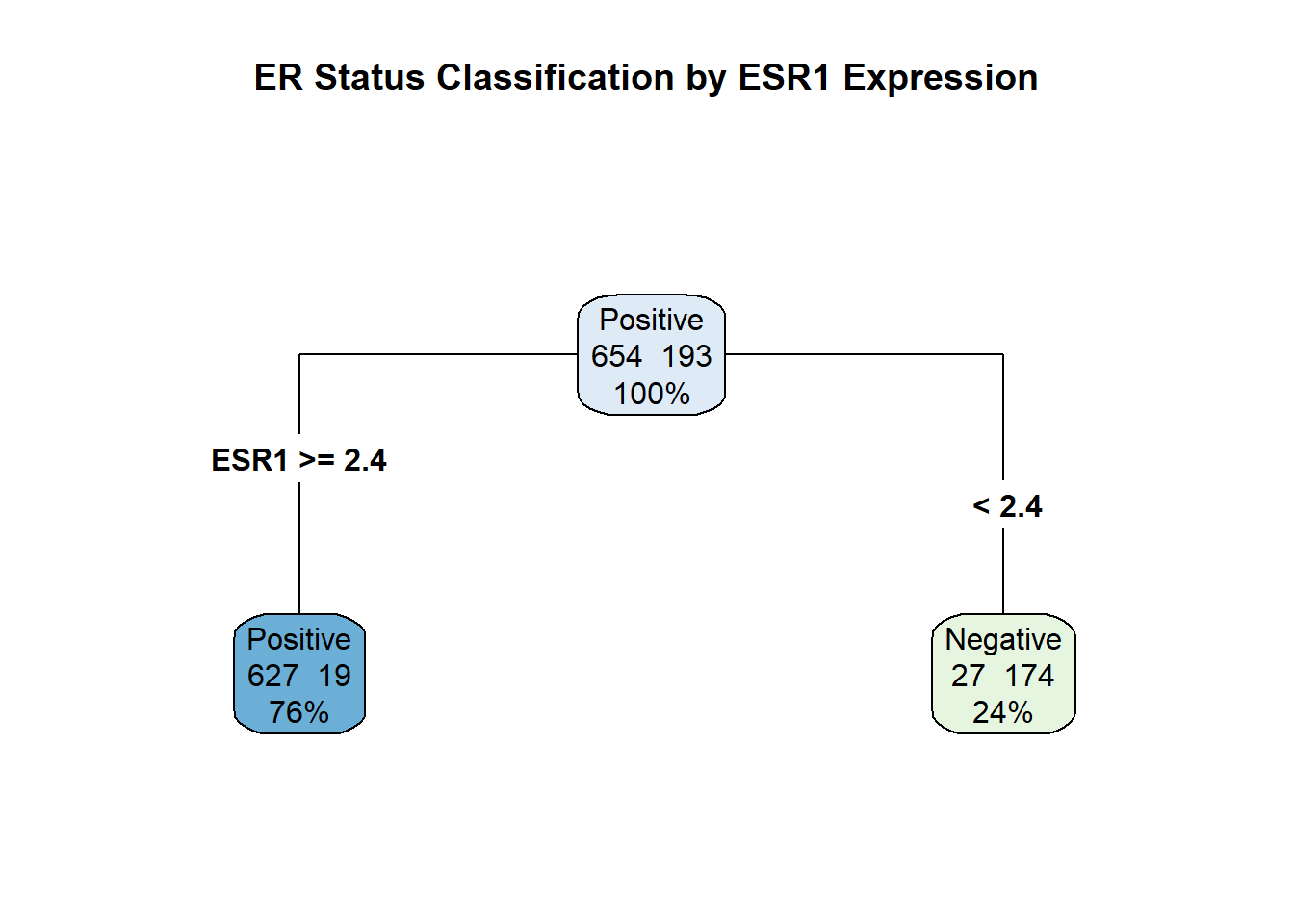 ER Status Classification by ESR1 Expression

Positive
654 193
100%

ESR1 >= 2.4

< 2.4

Positive
627 19
76%

Negative
27 174
24%